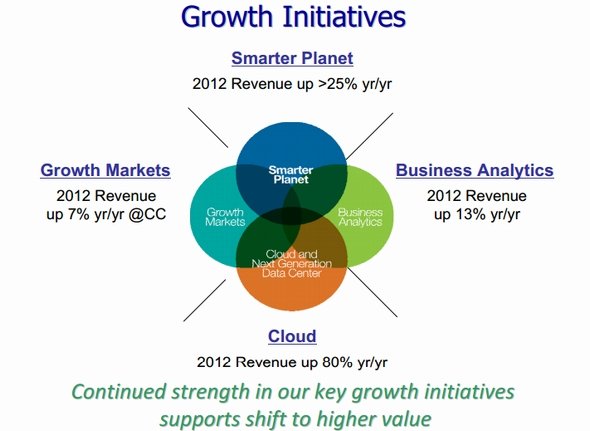 Growth Initiatives

Smarter Planet

2012 Revenue up >25% yr/yr

Growth Markets

2012 Revenue
up 7% yr/yr @CC

Smarter Planet

Growth Markets

Business Analytics

Cloud and Next Generation Data Center

Business Analytics

2012 Revenue
up 13% yr/yr

Cloud

2012 Revenue up 80% yr/yr

Continued strength in our key growth initiatives supports shift to higher value